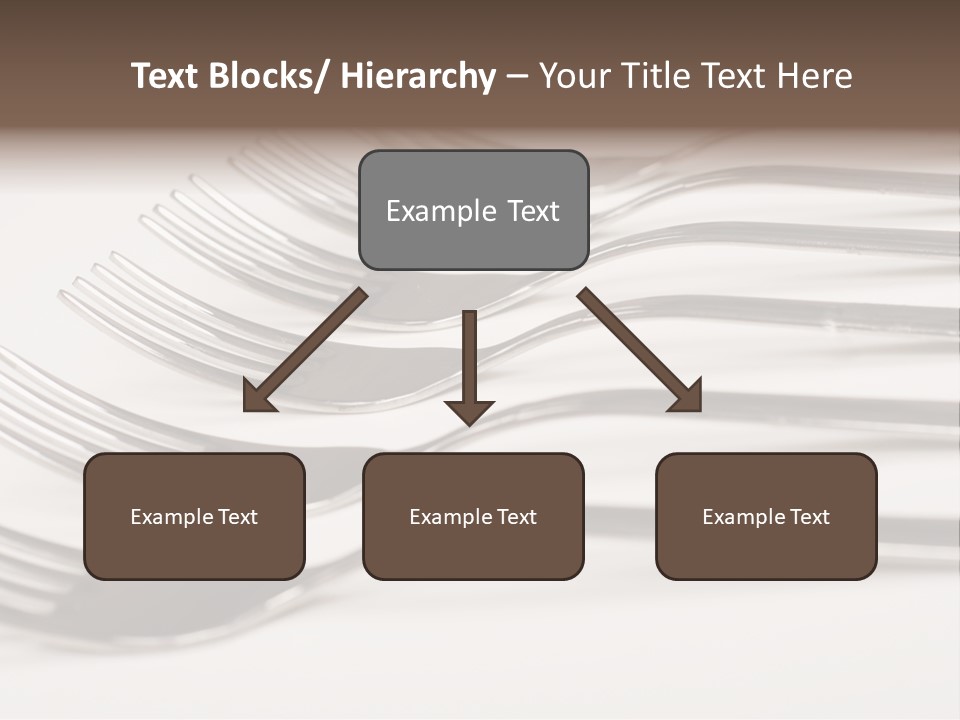 Text Blocks/ Hierarchy – Your Title Text Here

Example Text

Example Text

Example Text

Example Text